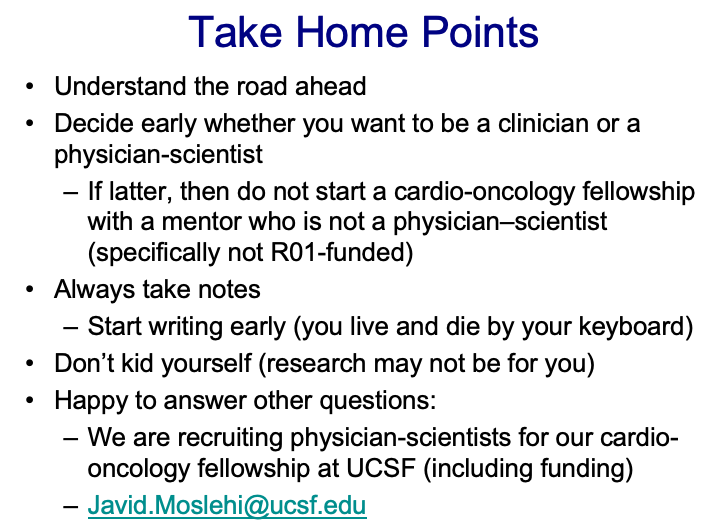 Take Home Points

• Understand the road ahead
• Decide early whether you want to be a clinician or a physician-scientist
  – If latter, then do not start a cardio-oncology fellowship with a mentor who is not a physician–scientist (specifically not R01-funded)
• Always take notes
  – Start writing early (you live and die by your keyboard)
• Don't kid yourself (research may not be for you)
• Happy to answer other questions:
  – We are recruiting physician-scientists for our cardio-oncology fellowship at UCSF (including funding)
  – Javid.Moslehi@ucsf.edu